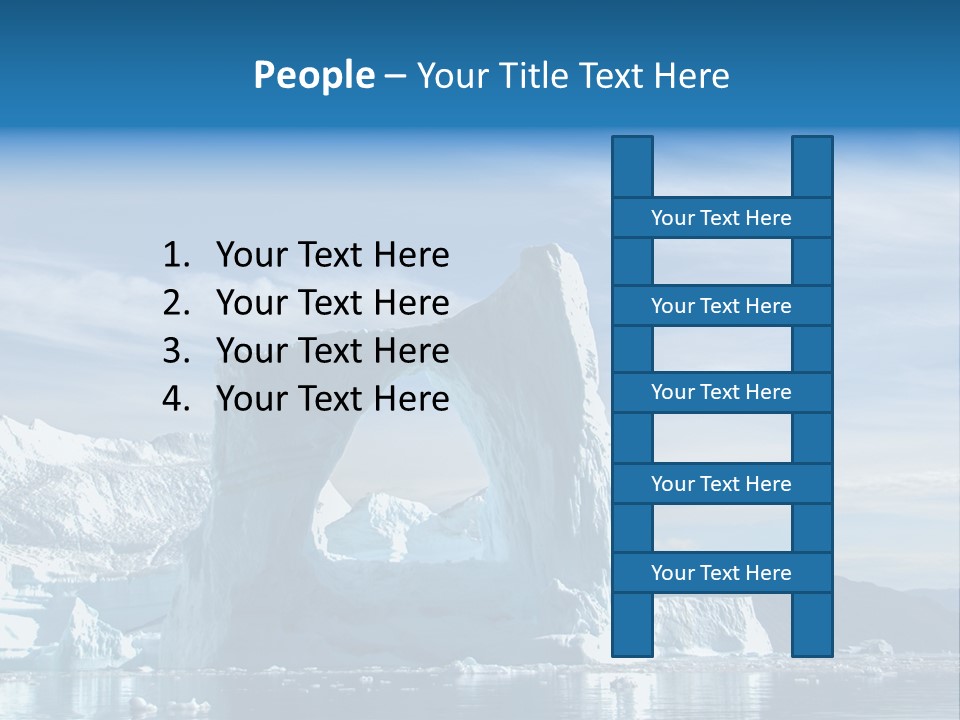 People – Your Title Text Here

1. Your Text Here
2. Your Text Here
3. Your Text Here
4. Your Text Here

Your Text Here
Your Text Here
Your Text Here
Your Text Here
Your Text Here